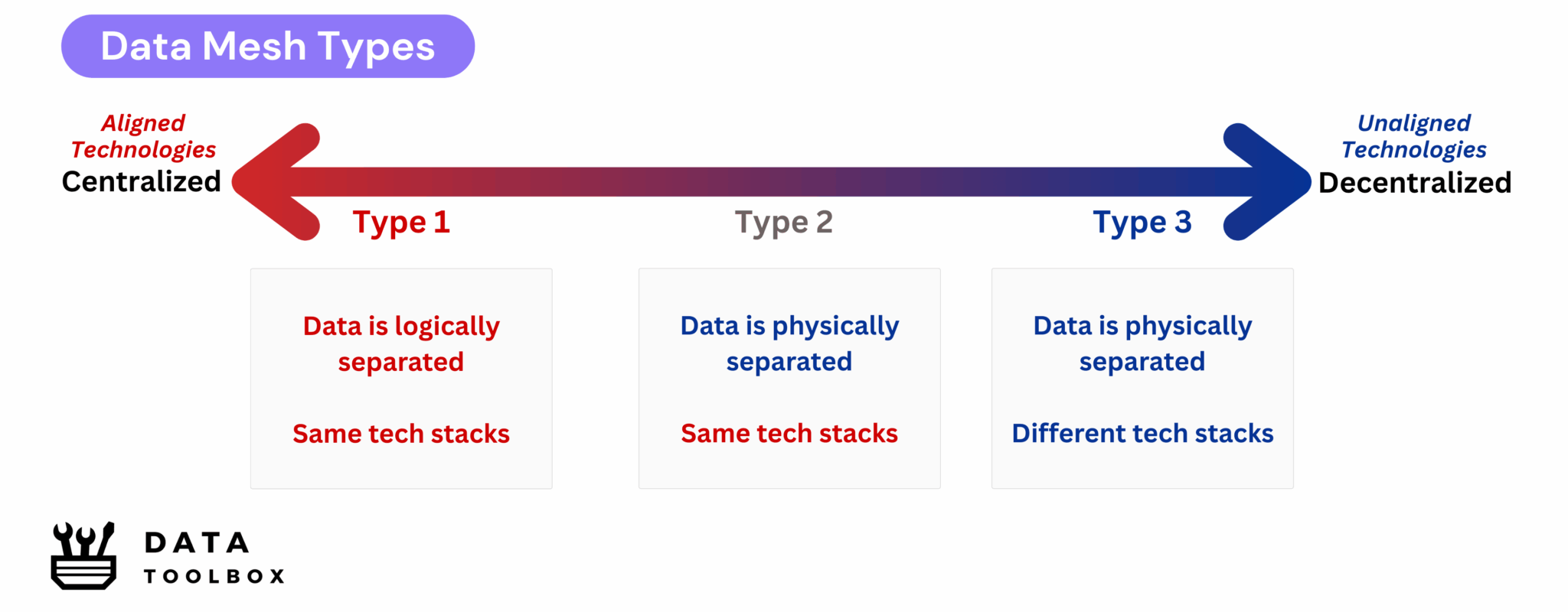 Data Mesh Types

Aligned Technologies
Centralized

Unaligned Technologies
Decentralized

Type 1

Type 2

Type 3

Data is logically separated

Same tech stacks

Data is physically separated

Same tech stacks

Data is physically separated

Different tech stacks

DATA
TOOLBOX